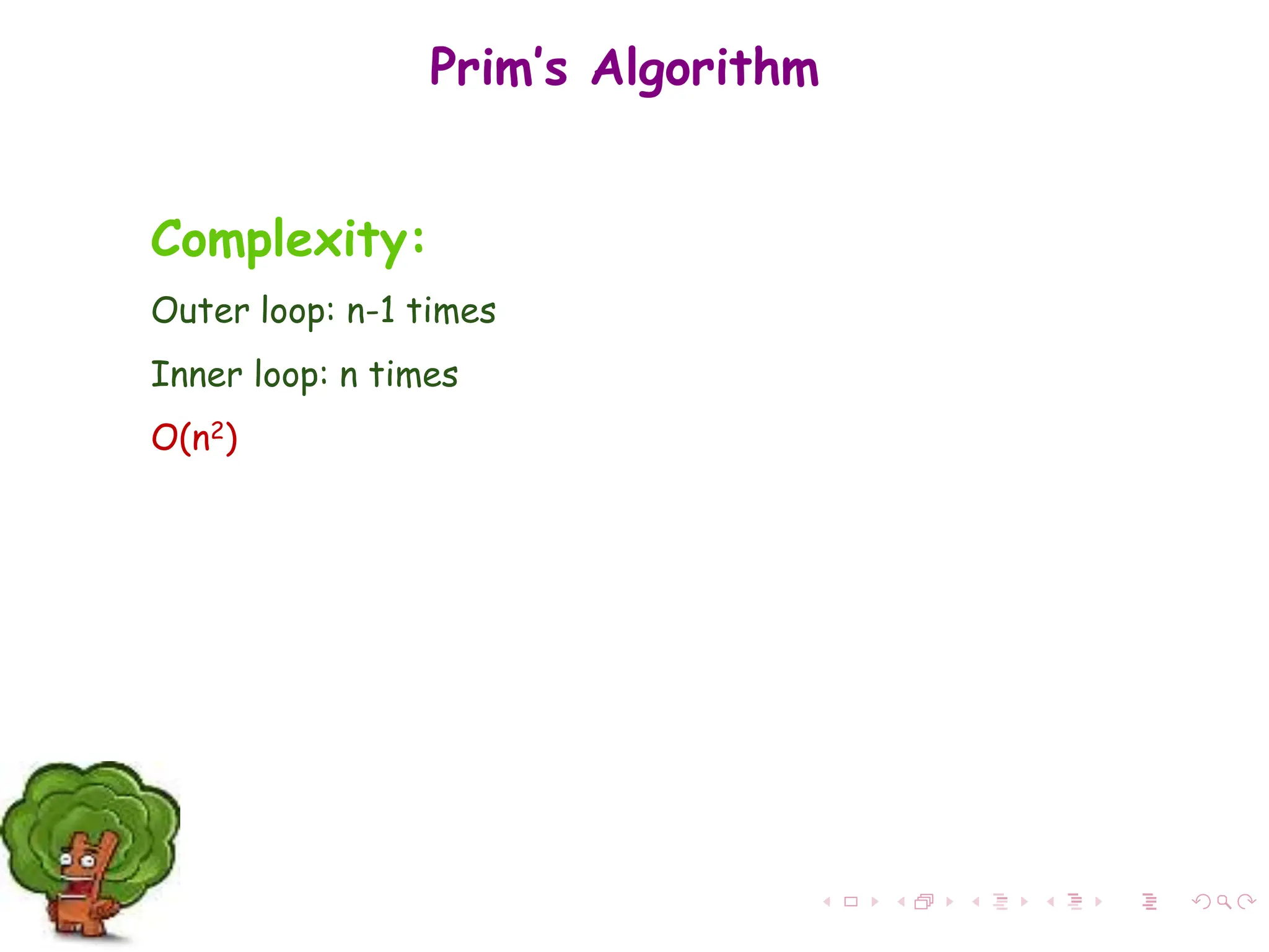 Prim's Algorithm

Complexity:

Outer loop: n-1 times

Inner loop: n times

$O(n^2)$